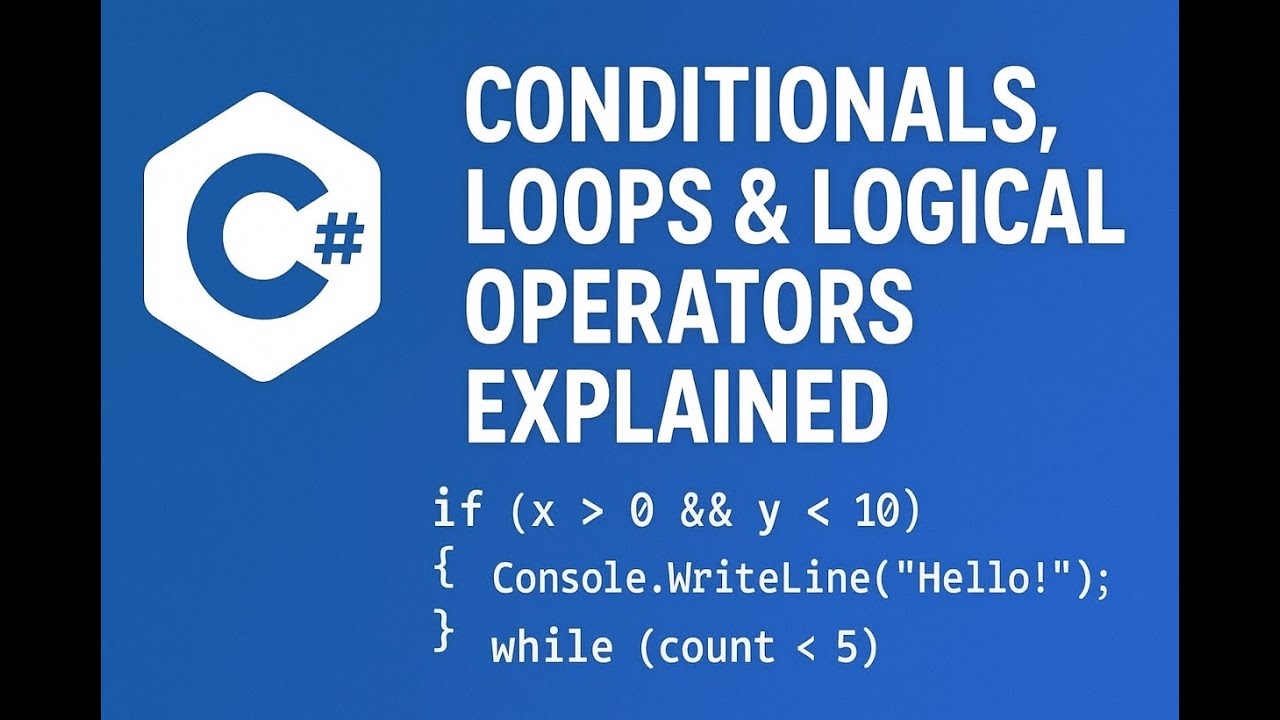 C#

CONDITIONALS, LOOPS & LOGICAL OPERATORS EXPLAINED

if (x > 0 && y < 10)
{ Console.WriteLine("Hello!");
} while (count < 5)